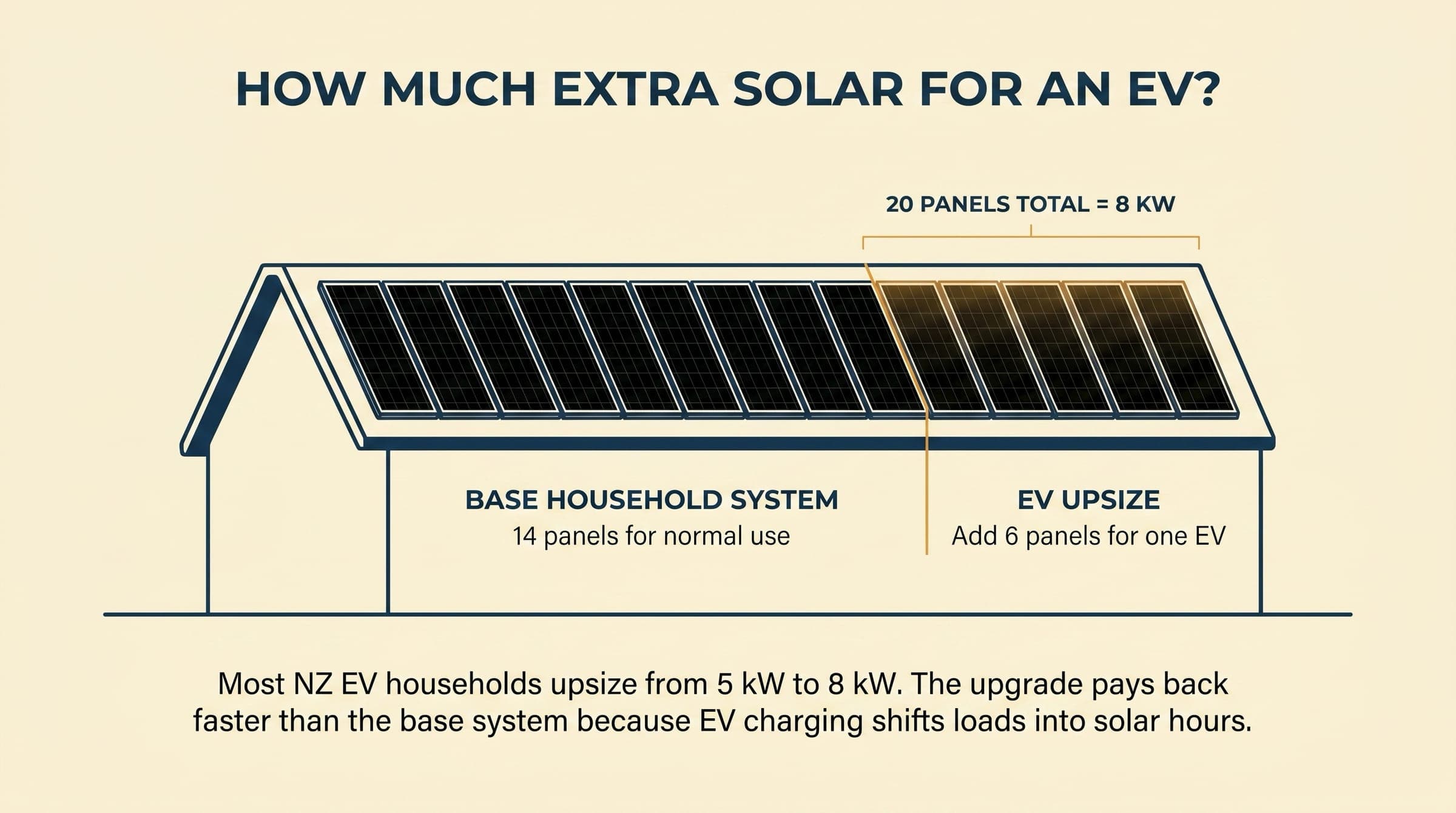 HOW MUCH EXTRA SOLAR FOR AN EV?

20 PANELS TOTAL = 8 KW

BASE HOUSEHOLD SYSTEM
14 panels for normal use

EV UPSIZE
Add 6 panels for one EV

Most NZ EV households upsize from 5 kW to 8 kW. The upgrade pays back faster than the base system because EV charging shifts loads into solar hours.